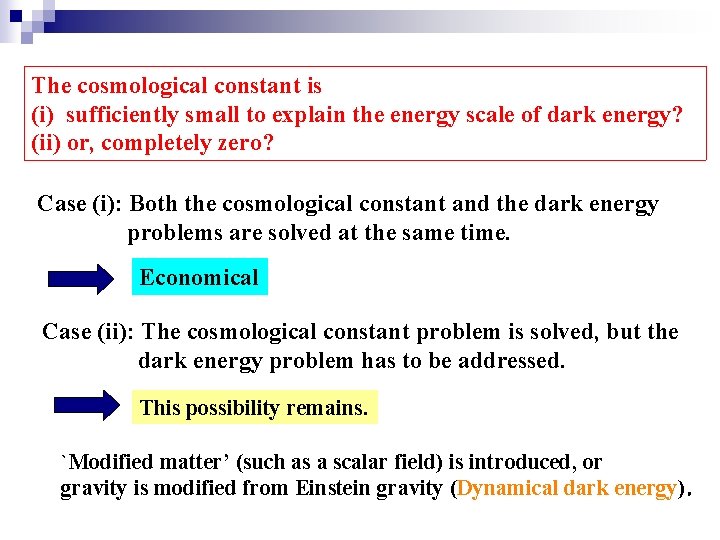 The cosmological constant is
(i) sufficiently small to explain the energy scale of dark energy?
(ii) or, completely zero?

Case (i): Both the cosmological constant and the dark energy problems are solved at the same time.

Economical

Case (ii): The cosmological constant problem is solved, but the dark energy problem has to be addressed.

This possibility remains.

`Modified matter' (such as a scalar field) is introduced, or gravity is modified from Einstein gravity (Dynamical dark energy).